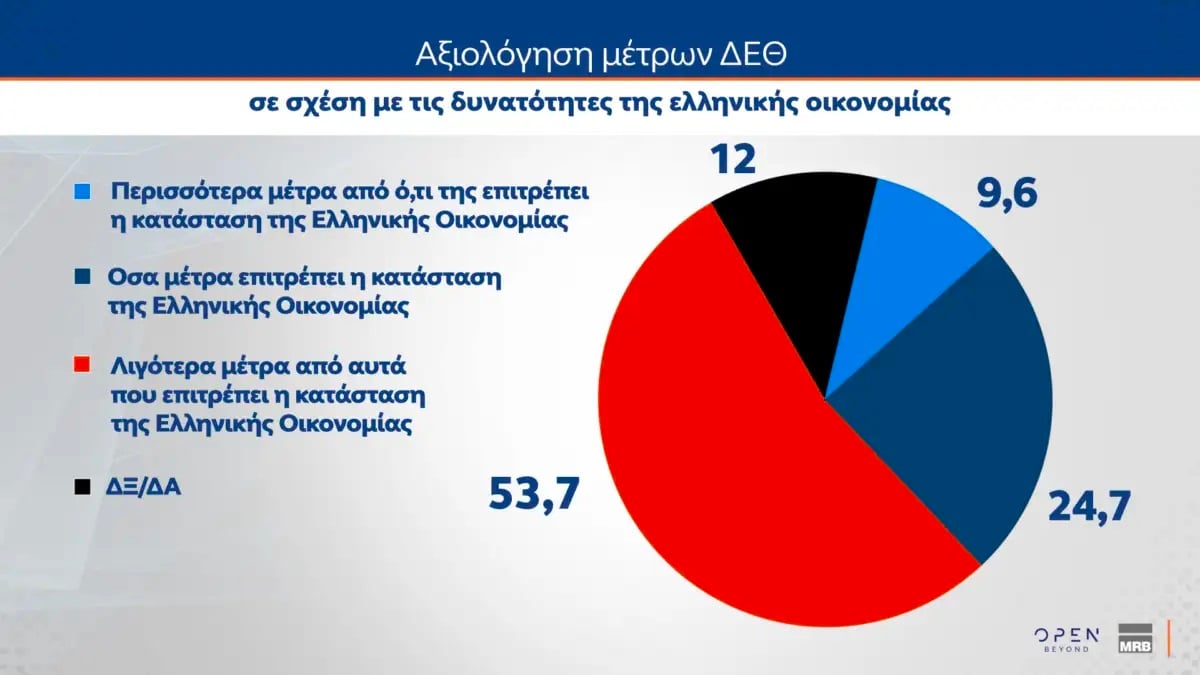 Αξιολόγηση μέτρων ΔΕΘ

σε σχέση με τις δυνατότητες της ελληνικής οικονομίας

Περισσότερα μέτρα από ό,τι της επιτρέπει η κατάσταση της Ελληνικής Οικονομίας

Οσα μέτρα επιτρέπει η κατάσταση της Ελληνικής Οικονομίας

Λιγότερα μέτρα από αυτά που επιτρέπει η κατάσταση της Ελληνικής Οικονομίας

ΔΞ/ΔΑ

12

9,6

24,7

53,7

OPEN BEYOND

MRB